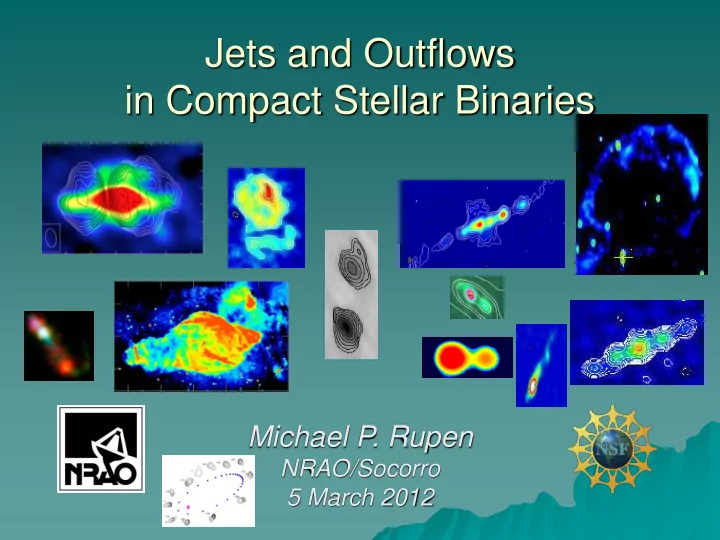 Jets and Outflows in Compact Stellar Binaries

NRAO

Michael P. Rupen
NRAO/Socorro
5 March 2012

NSF